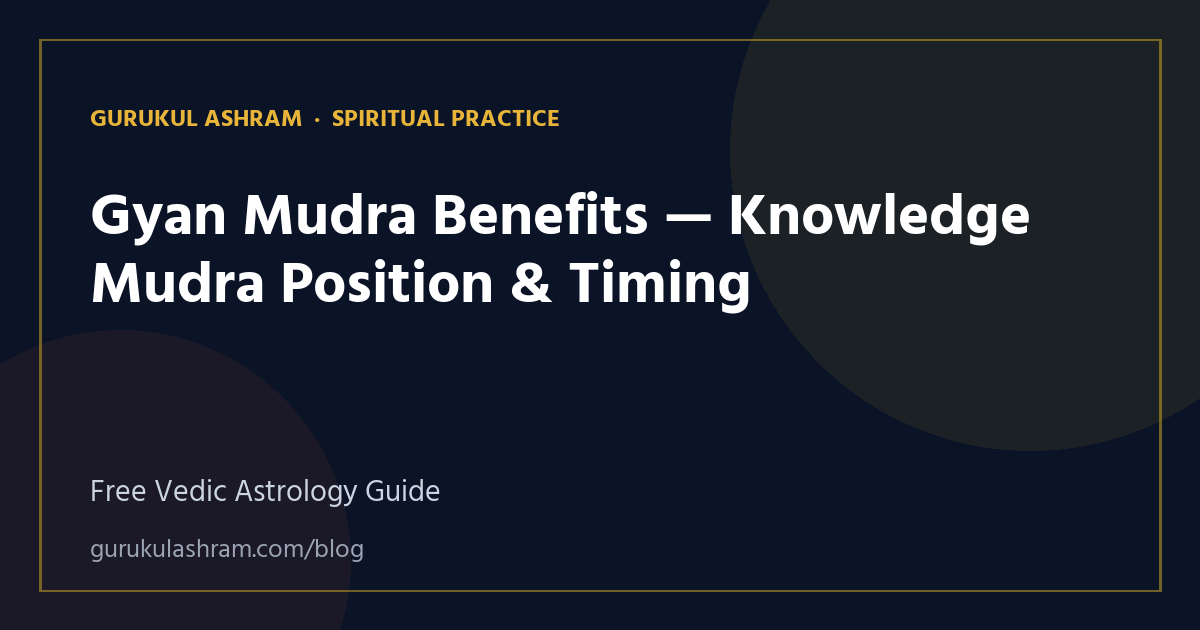 GURUKUL ASHRAM · SPIRITUAL PRACTICE

Gyan Mudra Benefits — Knowledge Mudra Position & Timing

Free Vedic Astrology Guide

gurukulashram.com/blog